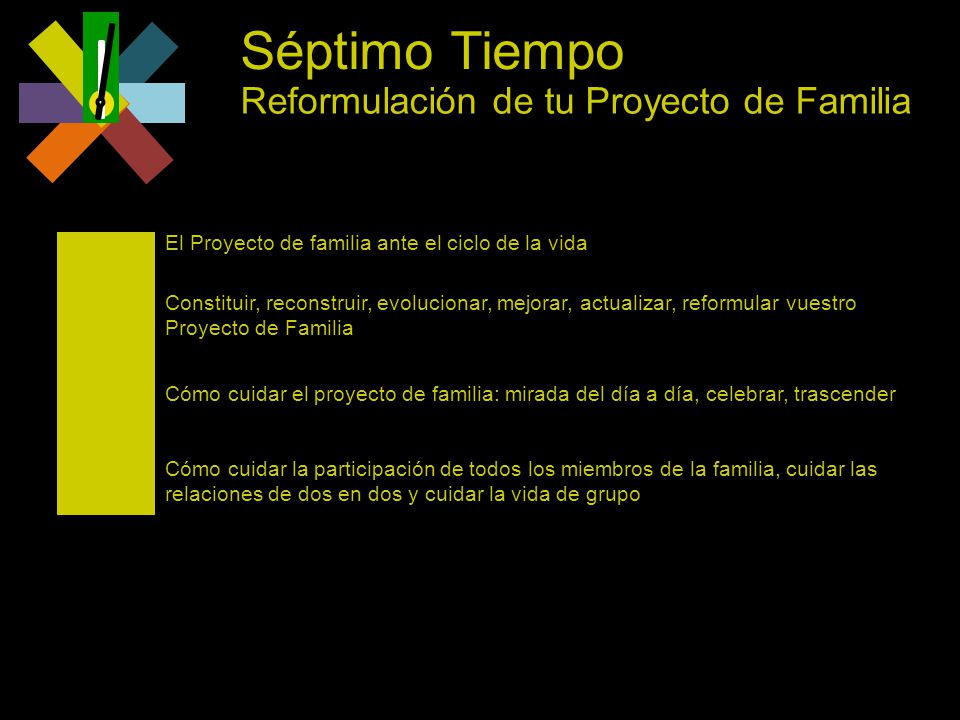 Séptimo Tiempo
Reformulación de tu Proyecto de Familia

El Proyecto de familia ante el ciclo de la vida

Constituir, reconstruir, evolucionar, mejorar, actualizar, reformular vuestro Proyecto de Familia

Cómo cuidar el proyecto de familia: mirada del día a día, celebrar, trascender

Cómo cuidar la participación de todos los miembros de la familia, cuidar las relaciones de dos en dos y cuidar la vida de grupo